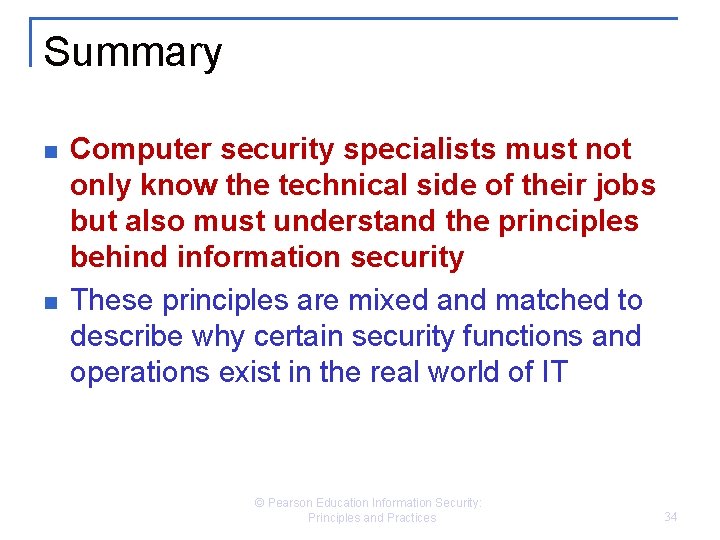 Summary

Computer security specialists must not only know the technical side of their jobs but also must understand the principles behind information security

These principles are mixed and matched to describe why certain security functions and operations exist in the real world of IT

© Pearson Education Information Security: Principles and Practices

34